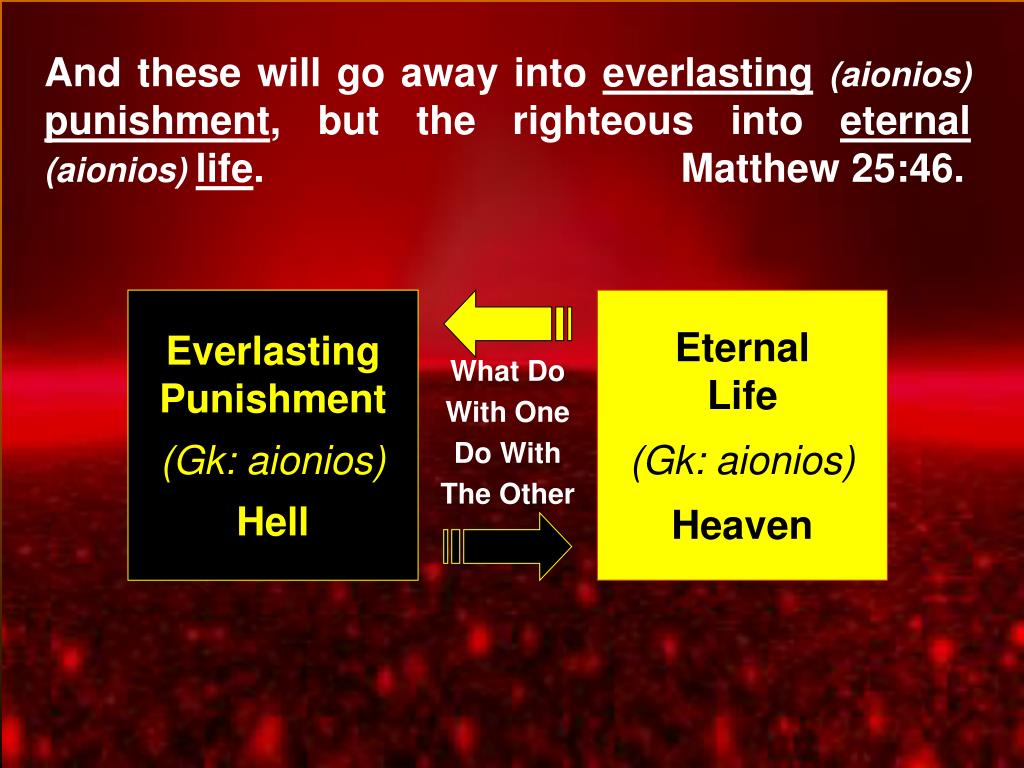 And these will go away into everlasting (aionios) punishment, but the righteous into eternal (aionios) life. Matthew 25:46.

Everlasting Punishment

(Gk: aionios)

Hell

What Do With One Do With The Other

Eternal Life

(Gk: aionios)

Heaven